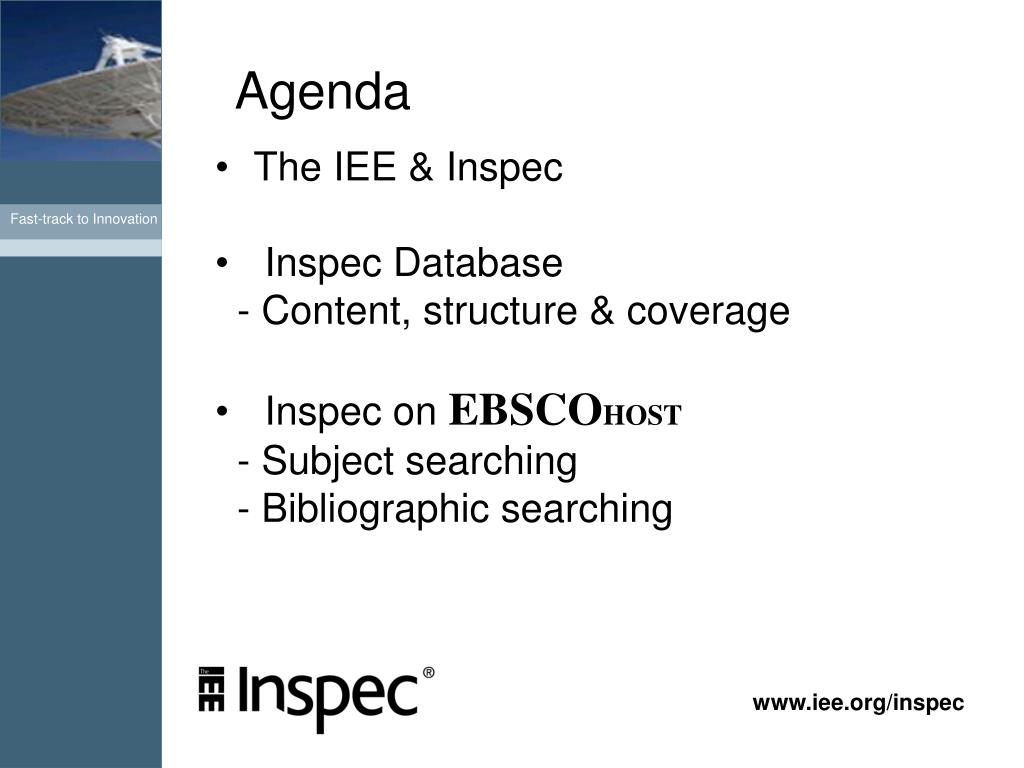 Fast-track to Innovation

Agenda

• The IEE & Inspec

• Inspec Database
- Content, structure & coverage

• Inspec on EBSCOHOST
- Subject searching
- Bibliographic searching

The IEE Inspec®

www.iee.org/inspec